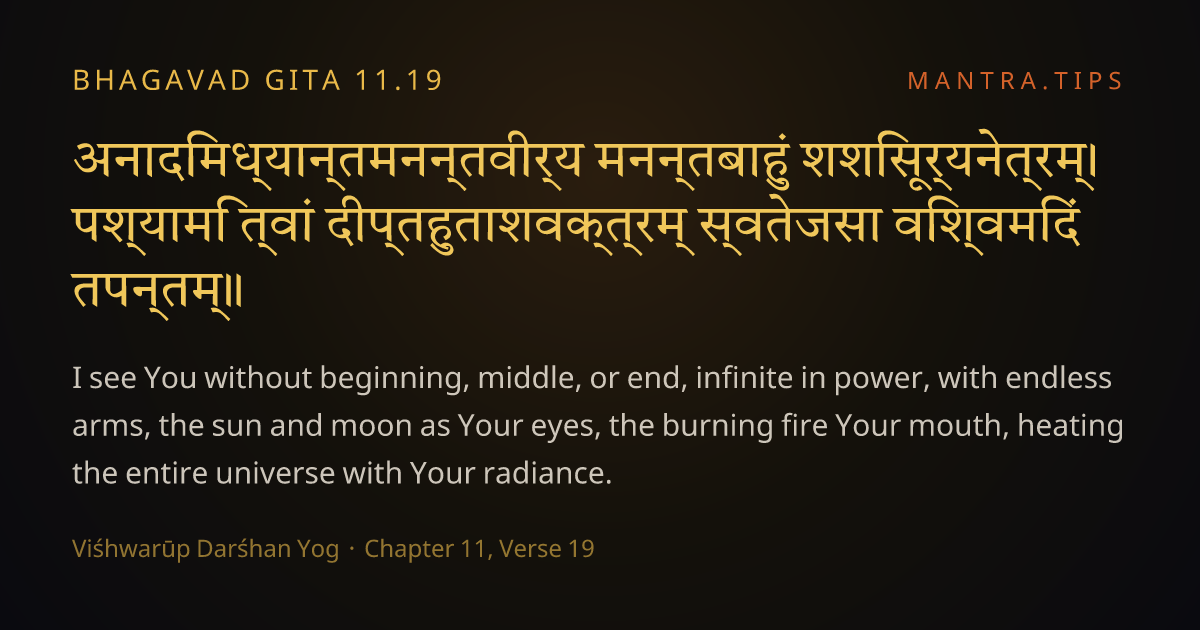 BHAGAVAD GITA 11.19

MANTRA.TIPS

अनादिमध्यान्तमनन्तवीर्य मनन्तबाहुं शशिसूर्यनेत्रम्।
पश्यामि त्वां दीप्तहुताशवक्त्रम् स्वतेजसा विश्वमिदं तपन्तम्॥

I see You without beginning, middle, or end, infinite in power, with endless arms, the sun and moon as Your eyes, the burning fire Your mouth, heating the entire universe with Your radiance.

Viśhwarūp Darśhan Yog · Chapter 11, Verse 19